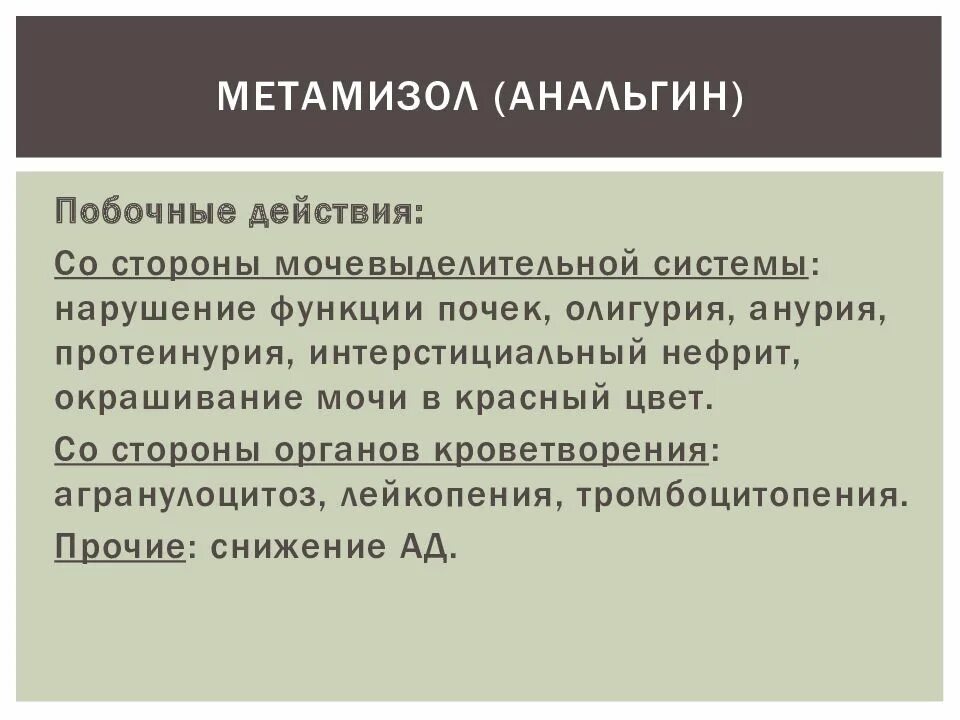 МЕТАМИЗОЛ (АНАЛЬГИН)

Побочные действия:

Со стороны мочевыделительной системы: нарушение функции почек, олигурия, анурия, протеинурия, интерстициальный нефрит, окрашивание мочи в красный цвет.

Со стороны органов кроветворения: агранулоцитоз, лейкопения, тромбоцитопения.

Прочие: снижение АД.